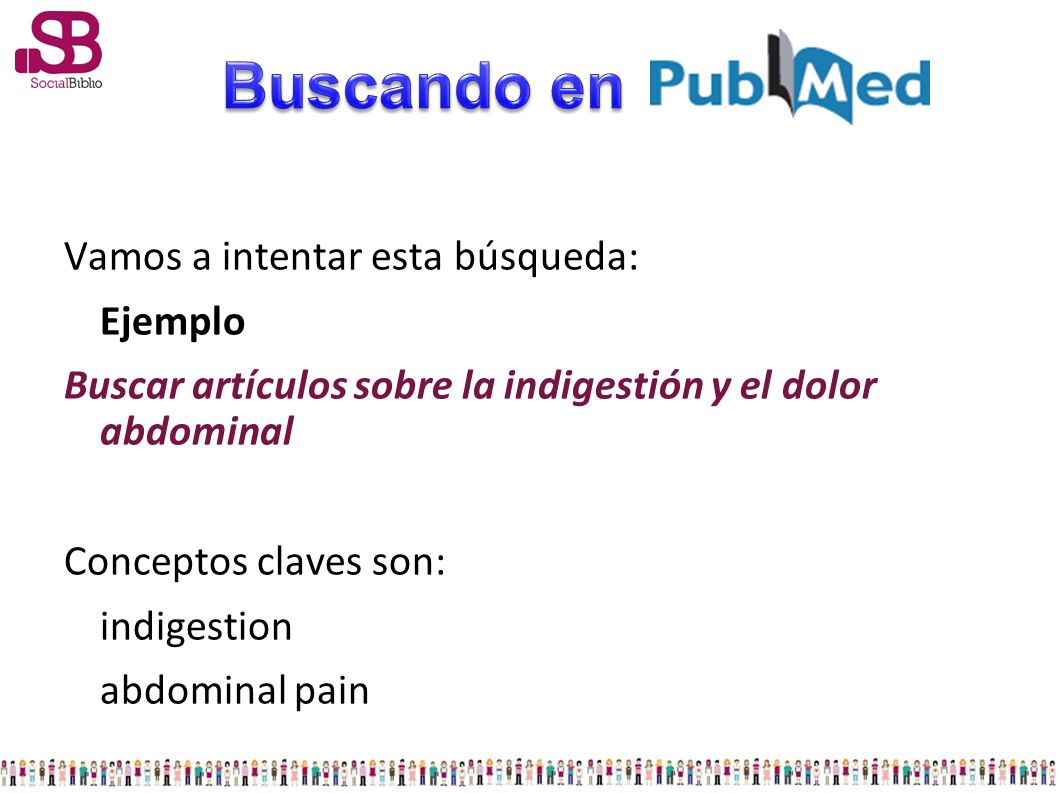 SB
SocialBiblio

Buscando en PubMed

Vamos a intentar esta búsqueda:

Ejemplo

Buscar artículos sobre la indigestión y el dolor abdominal

Conceptos claves son:

indigestion

abdominal pain